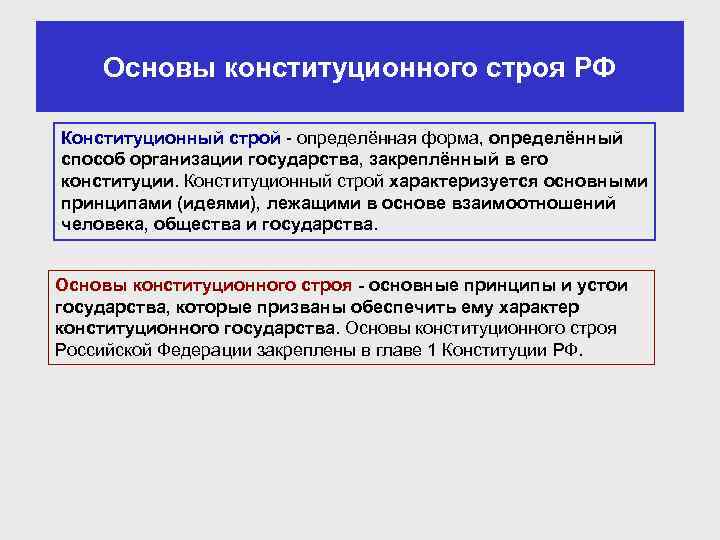 Основы конституционного строя РФ

Конституционный строй - определённая форма, определённый способ организации государства, закреплённый в его конституции. Конституционный строй характеризуется основными принципами (идеями), лежащими в основе взаимоотношений человека, общества и государства.

Основы конституционного строя - основные принципы и устои государства, которые призваны обеспечить ему характер конституционного государства. Основы конституционного строя Российской Федерации закреплены в главе 1 Конституции РФ.